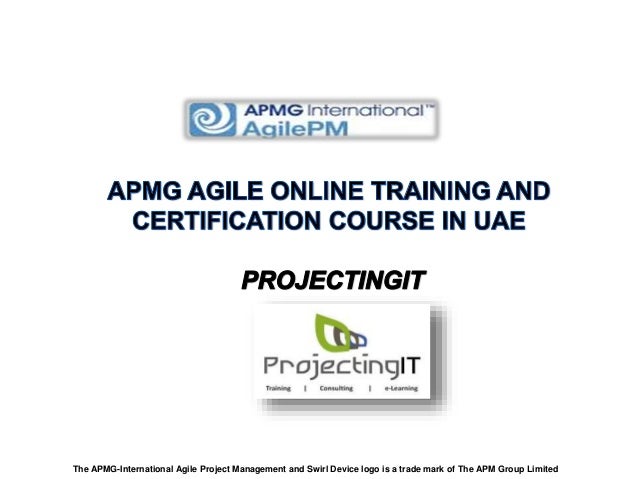 APMG International™
AgilePM

APMG AGILE ONLINE TRAINING AND CERTIFICATION COURSE IN UAE

PROJECTINGIT

ProjectingIT
Training | Consulting | e-Learning

The APMG-International Agile Project Management and Swirl Device logo is a trade mark of The APM Group Limited